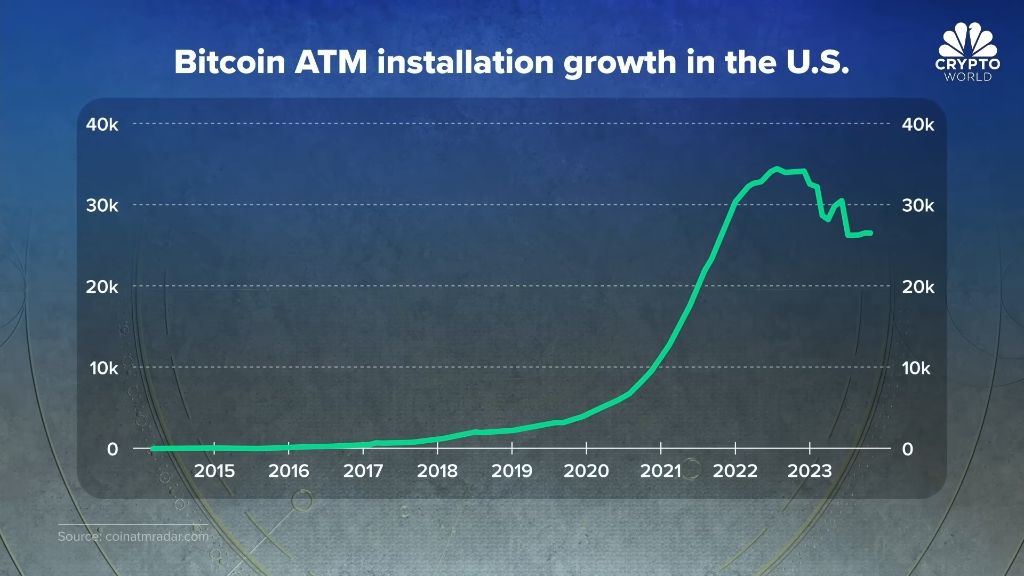 Bitcoin ATM installation growth in the U.S.

CRYPTO WORLD

40k
30k
20k
10k
0

40k
30k
20k
10k
0

2015 2016 2017 2018 2019 2020 2021 2022 2023

Source: coinatmradar.com